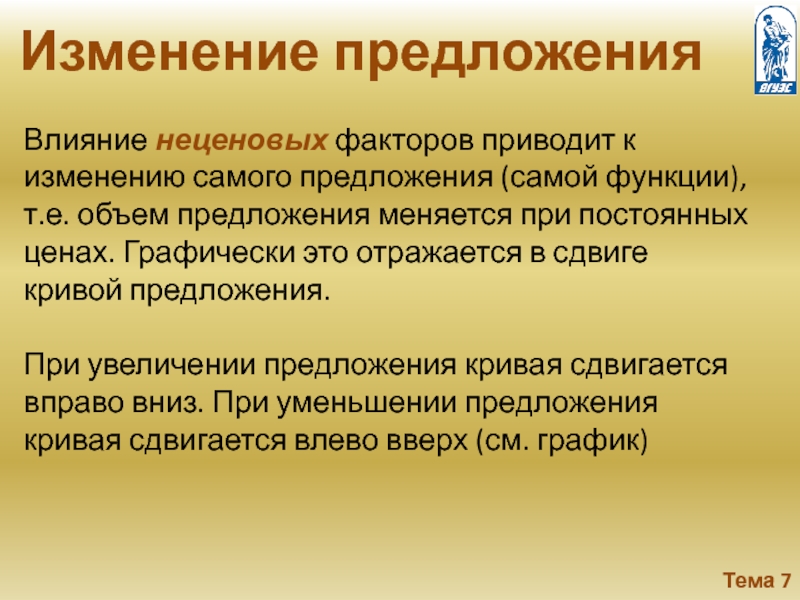 Изменение предложения

ВГУЭС

Влияние неценовых факторов приводит к изменению самого предложения (самой функции), т.е. объем предложения меняется при постоянных ценах. Графически это отражается в сдвиге кривой предложения.

При увеличении предложения кривая сдвигается вправо вниз. При уменьшении предложения кривая сдвигается влево вверх (см. график)

Тема 7